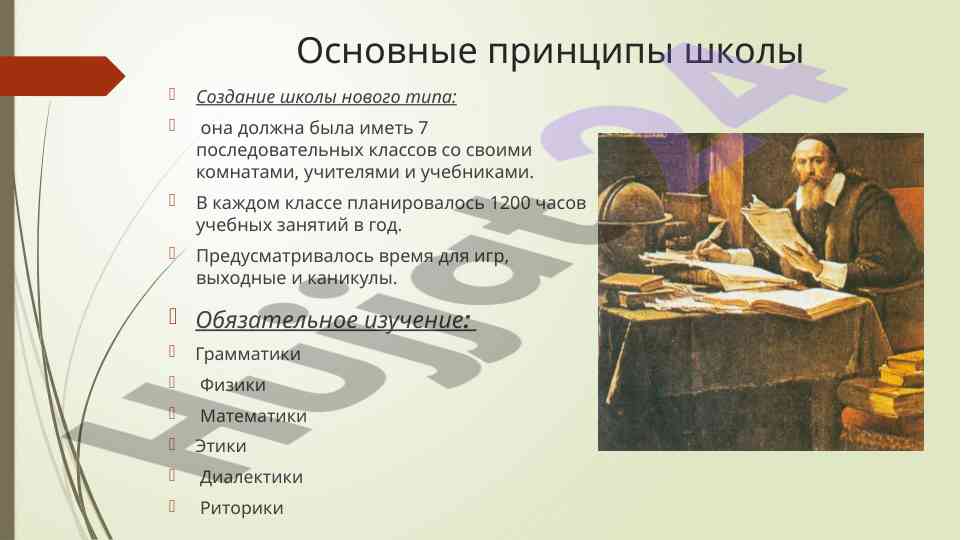 Основные принципы школы

Создание школы нового типа:

она должна была иметь 7 последовательных классов со своими комнатами, учителями и учебниками.

В каждом классе планировалось 1200 часов учебных занятий в год.

Предусматривалось время для игр, выходные и каникулы.

Обязательное изучение:

Грамматики

Физики

Математики

Этики

Диалектики

Риторики

Hujjat24